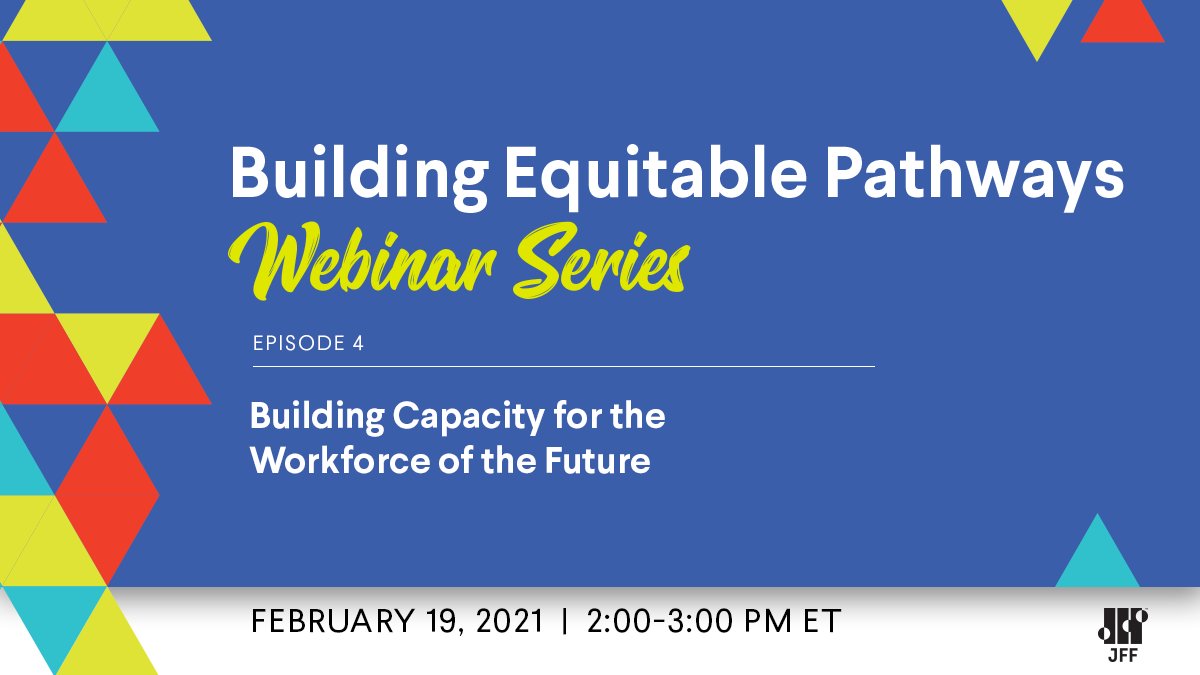 Building Equitable Pathways
Webinar Series

EPISODE 4

Building Capacity for the Workforce of the Future

FEBRUARY 19, 2021 | 2:00-3:00 PM ET

JFF